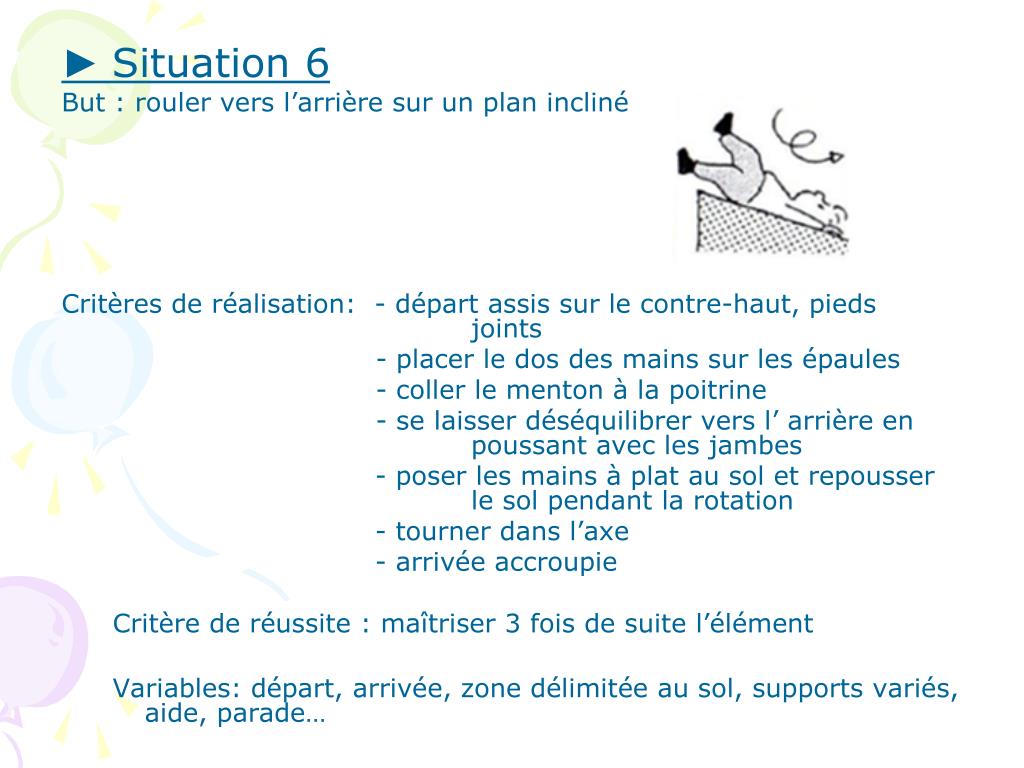 ► Situation 6
But : rouler vers l’arrière sur un plan incliné

Critères de réalisation: - départ assis sur le contre-haut, pieds joints
- placer le dos des mains sur les épaules
- coller le menton à la poitrine
- se laisser déséquilibrer vers l’ arrière en poussant avec les jambes
- poser les mains à plat au sol et repousser le sol pendant la rotation
- tourner dans l’axe
- arrivée accroupie

Critère de réussite : maîtriser 3 fois de suite l’élément

Variables: départ, arrivée, zone délimitée au sol, supports variés, aide, parade…